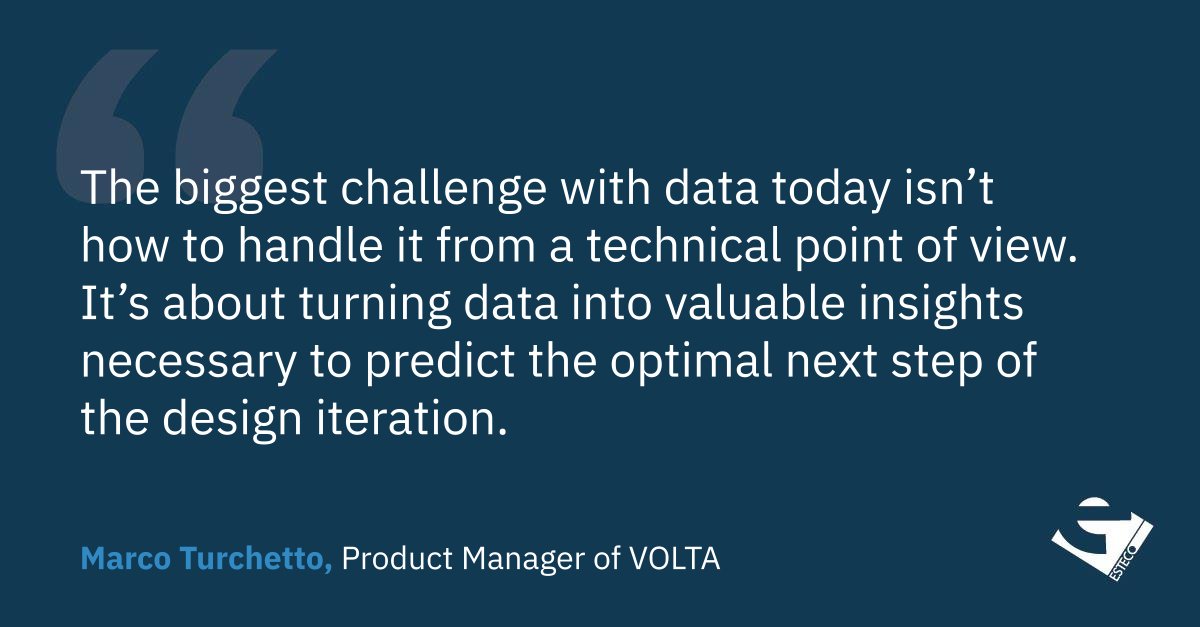 “

The biggest challenge with data today isn’t how to handle it from a technical point of view. It’s about turning data into valuable insights necessary to predict the optimal next step of the design iteration.

Marco Turchetto, Product Manager of VOLTA

ESTECO